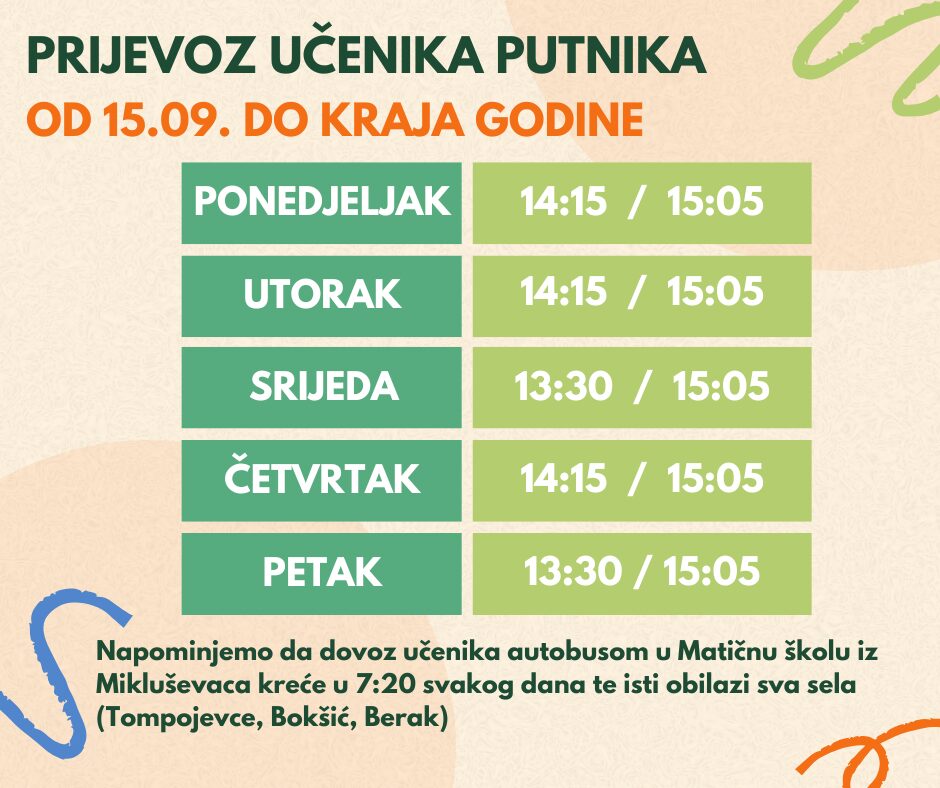 PRIJEVOZ UČENIKA PUTNIKA
OD 15.09. DO KRAJA GODINE

| PONEDJELJAK | 14:15 / 15:05 |
|---|---|
| UTORAK | 14:15 / 15:05 |
| SRIJEDA | 13:30 / 15:05 |
| ČETVRTAK | 14:15 / 15:05 |
| PETAK | 13:30 / 15:05 |

Napominjemo da dovoz učenika autobusom u Matičnu školu iz Mikluševaca kreće u 7:20 svakog dana te isti obilazi sva sela (Tompojevce, Bokšić, Berak)